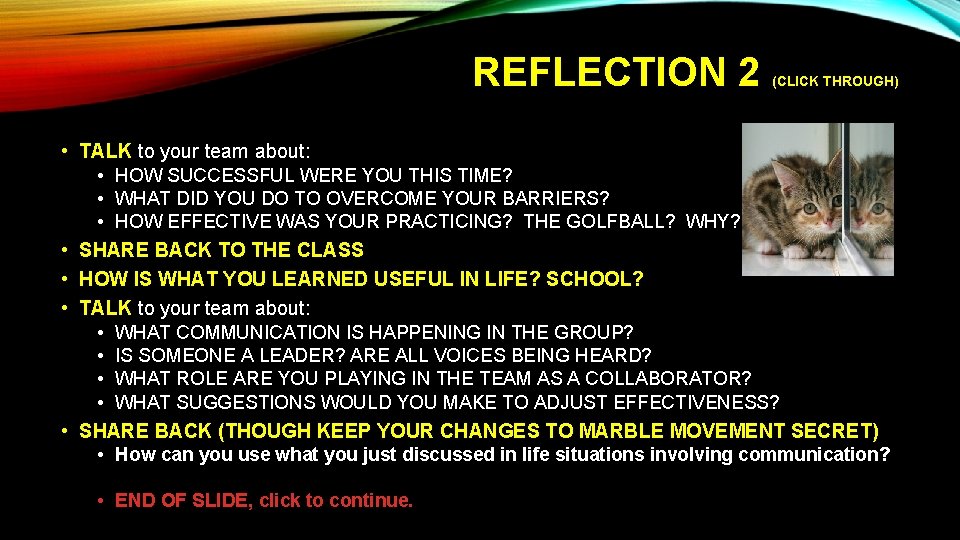 REFLECTION 2 (CLICK THROUGH)

• TALK to your team about:
  • HOW SUCCESSFUL WERE YOU THIS TIME?
  • WHAT DID YOU DO TO OVERCOME YOUR BARRIERS?
  • HOW EFFECTIVE WAS YOUR PRACTICING? THE GOLFBALL? WHY?
• SHARE BACK TO THE CLASS
• HOW IS WHAT YOU LEARNED USEFUL IN LIFE? SCHOOL?
• TALK to your team about:
  • WHAT COMMUNICATION IS HAPPENING IN THE GROUP?
  • IS SOMEONE A LEADER? ARE ALL VOICES BEING HEARD?
  • WHAT ROLE ARE YOU PLAYING IN THE TEAM AS A COLLABORATOR?
  • WHAT SUGGESTIONS WOULD YOU MAKE TO ADJUST EFFECTIVENESS?
• SHARE BACK (THOUGH KEEP YOUR CHANGES TO MARBLE MOVEMENT SECRET)
  • How can you use what you just discussed in life situations involving communication?

  • END OF SLIDE, click to continue.